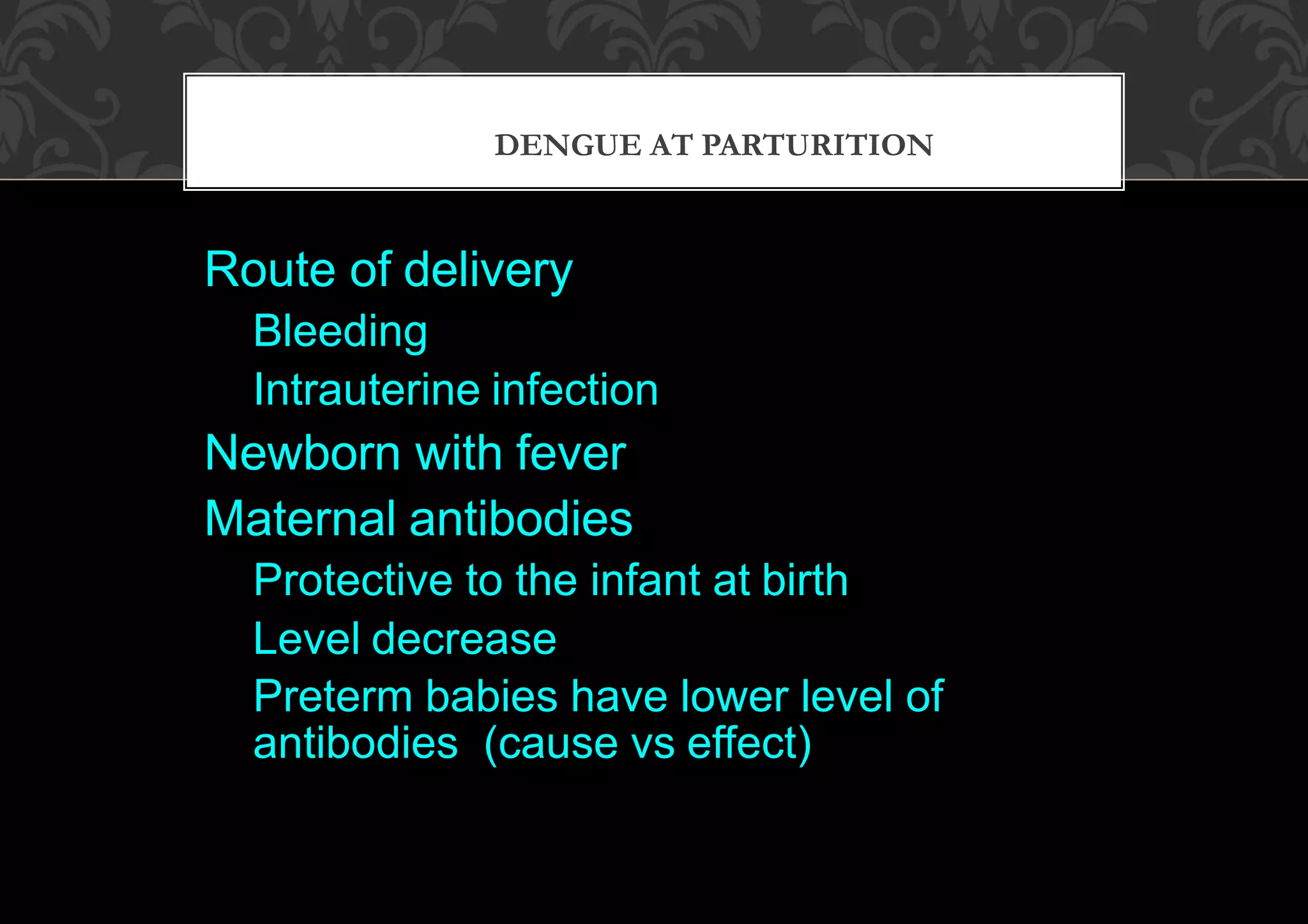 DENGUE AT PARTURITION

Route of delivery

Bleeding

Intrauterine infection

Newborn with fever

Maternal antibodies

Protective to the infant at birth

Level decrease

Preterm babies have lower level of antibodies (cause vs effect)